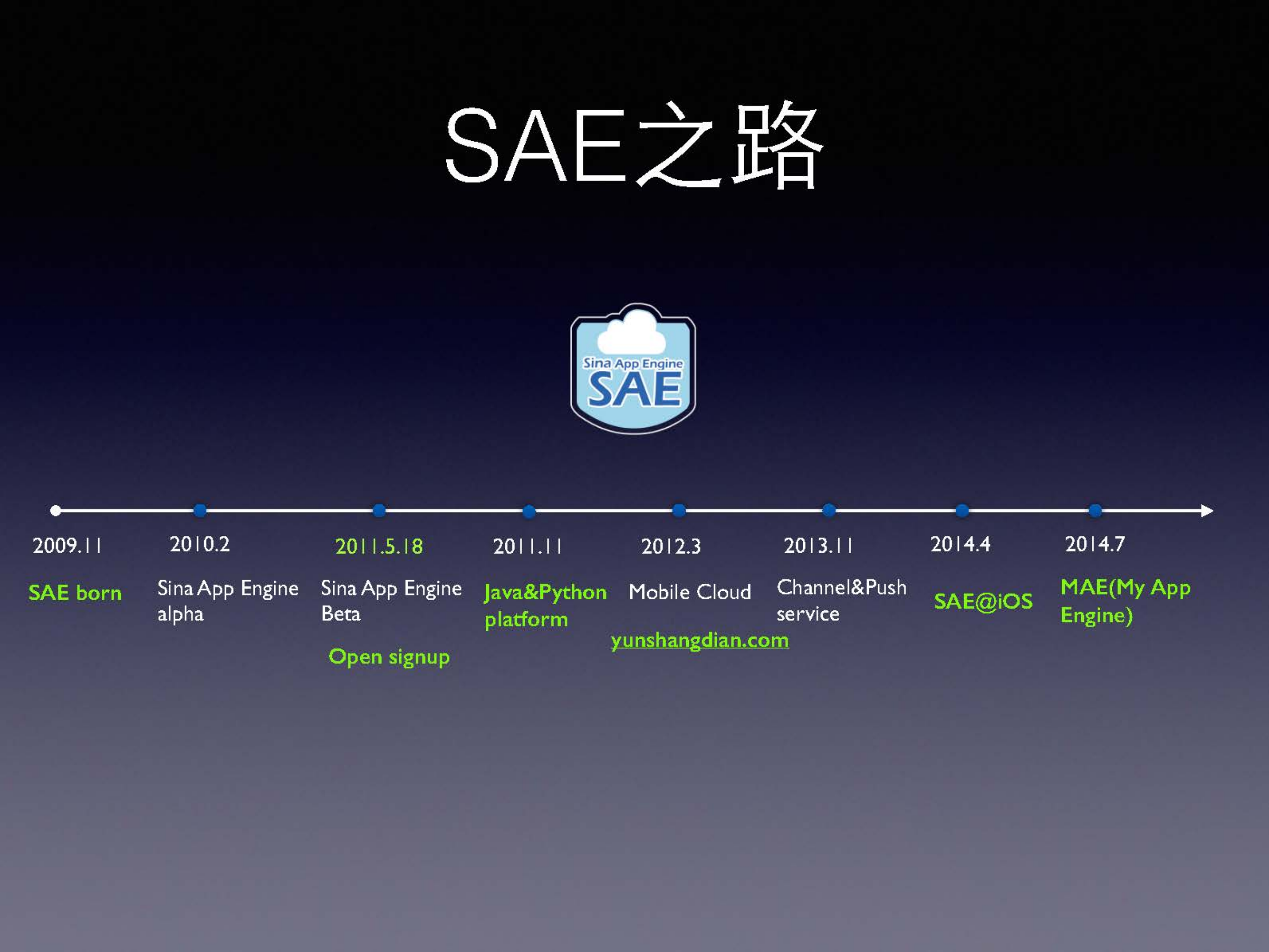 SAE之路

Sina App Engine
SAE

2009.11
SAE born

2010.2
Sina App Engine alpha

2011.5.18
Sina App Engine Beta
Open signup

2011.11
Java&Python platform

2012.3
Mobile Cloud
yunshangdian.com

2013.11
Channel&Push service

2014.4
SAE@iOS

2014.7
MAE(My App Engine)